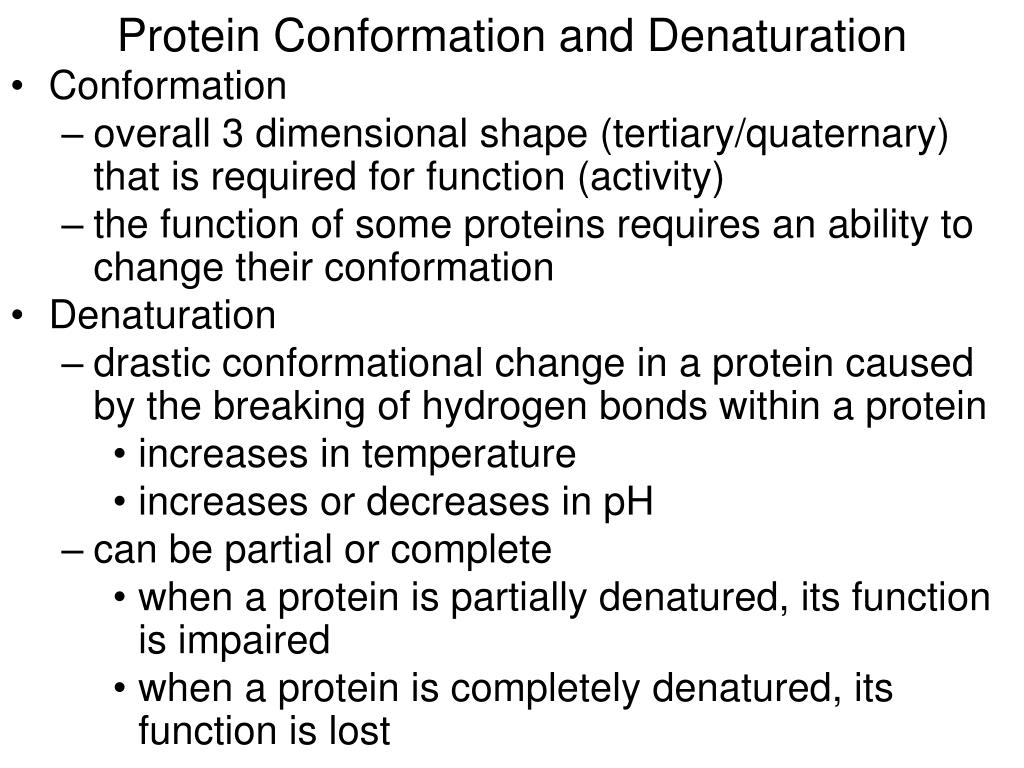 Protein Conformation and Denaturation

• Conformation
– overall 3 dimensional shape (tertiary/quaternary) that is required for function (activity)
– the function of some proteins requires an ability to change their conformation
• Denaturation
– drastic conformational change in a protein caused by the breaking of hydrogen bonds within a protein
• increases in temperature
• increases or decreases in pH
– can be partial or complete
• when a protein is partially denatured, its function is impaired
• when a protein is completely denatured, its function is lost